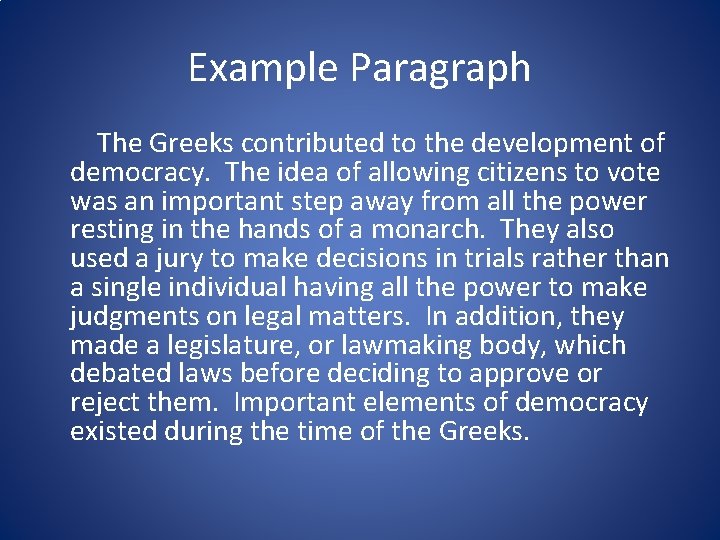 Example Paragraph

The Greeks contributed to the development of democracy. The idea of allowing citizens to vote was an important step away from all the power resting in the hands of a monarch. They also used a jury to make decisions in trials rather than a single individual having all the power to make judgments on legal matters. In addition, they made a legislature, or lawmaking body, which debated laws before deciding to approve or reject them. Important elements of democracy existed during the time of the Greeks.